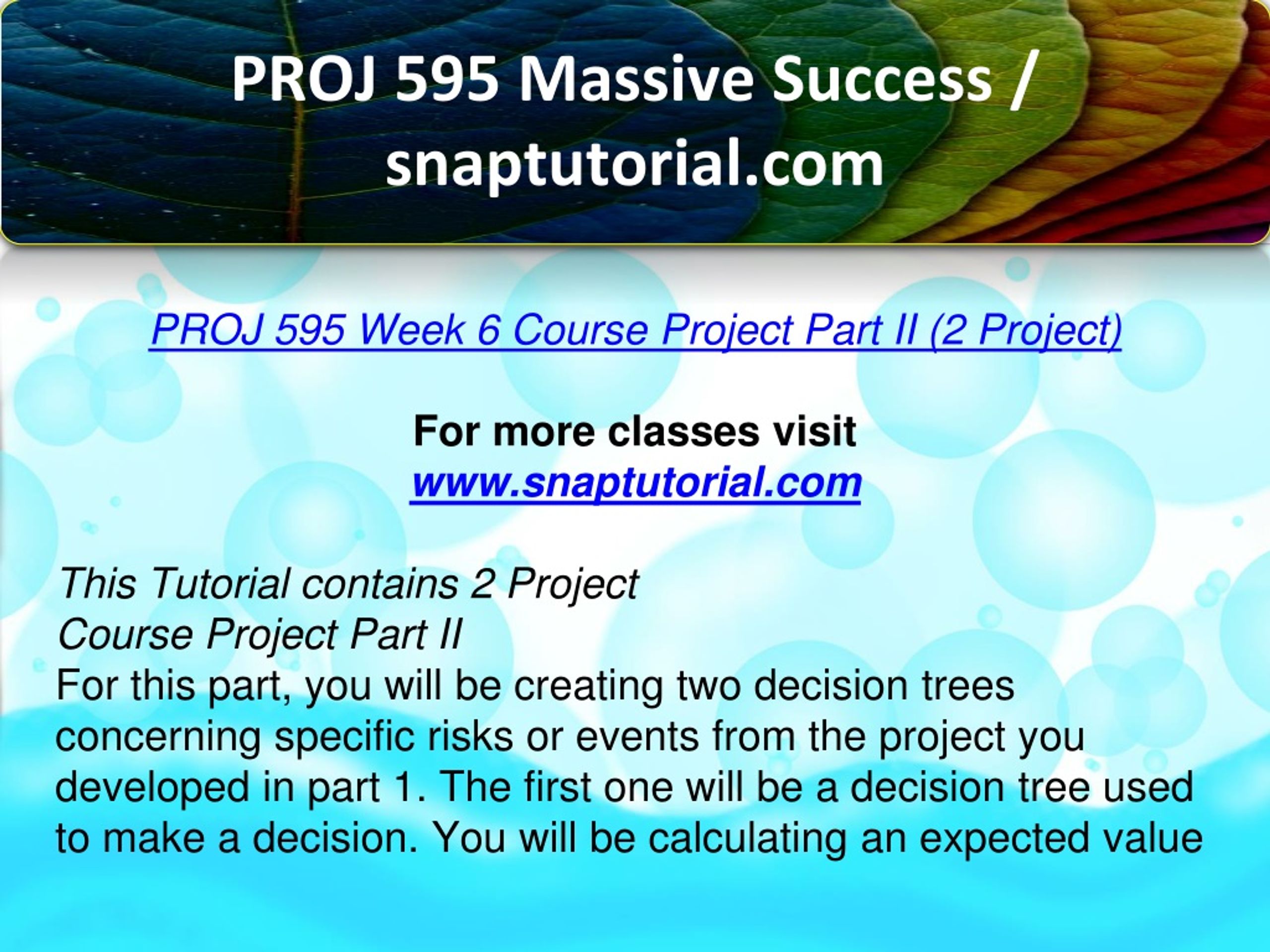 PROJ 595 Massive Success / snaptutorial.com

PROJ 595 Week 6 Course Project Part II (2 Project)

For more classes visit
www.snaptutorial.com

This Tutorial contains 2 Project
Course Project Part II
For this part, you will be creating two decision trees concerning specific risks or events from the project you developed in part 1. The first one will be a decision tree used to make a decision. You will be calculating an expected value